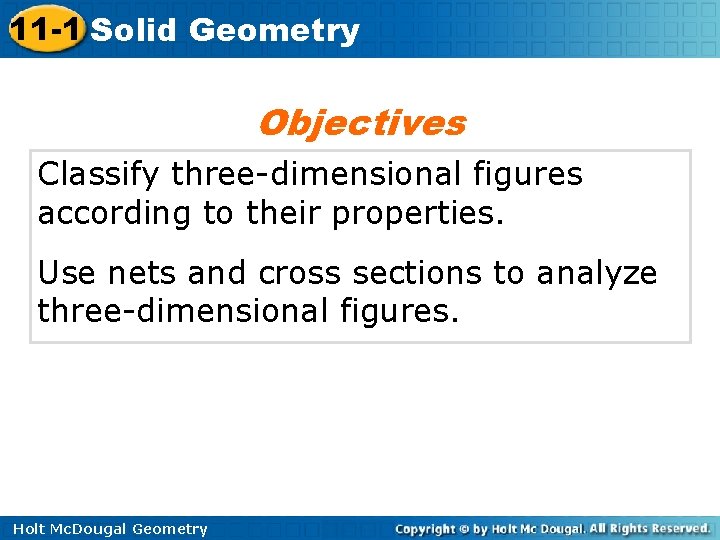 11-1 Solid Geometry

Objectives

Classify three-dimensional figures according to their properties.

Use nets and cross sections to analyze three-dimensional figures.

Holt McDougal Geometry

Copyright © by Holt Mc Dougal. All Rights Reserved.